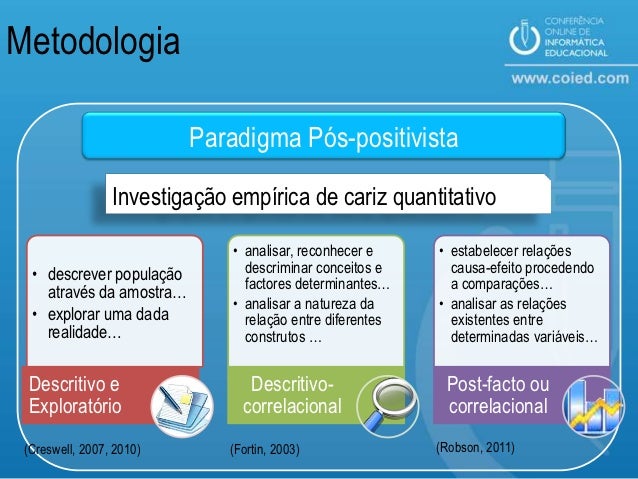 Metodologia

CONFERÊNCIA ONLINE DE INFORMÁTICA EDUCACIONAL

www.coied.com

Paradigma Pós-positivista

Investigação empírica de cariz quantitativo

• descrever população através da amostra…
• explorar uma dada realidade…

Descritivo e Exploratório

(Creswell, 2007, 2010)

• analisar, reconhecer e descriminar conceitos e factores determinantes…
• analisar a natureza da relação entre diferentes construtos …

Descritivo-correlacional

(Fortin, 2003)

• estabelecer relações causa-efeito procedendo a comparações…
• analisar as relações existentes entre determinadas variáveis…

Post-facto ou correlacional

(Robson, 2011)